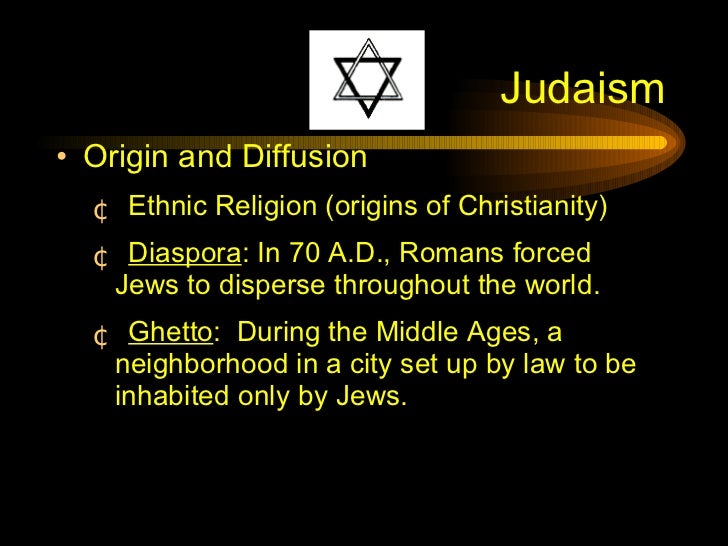 Judaism

• Origin and Diffusion

¢ Ethnic Religion (origins of Christianity)

¢ Diaspora: In 70 A.D., Romans forced Jews to disperse throughout the world.

¢ Ghetto: During the Middle Ages, a neighborhood in a city set up by law to be inhabited only by Jews.